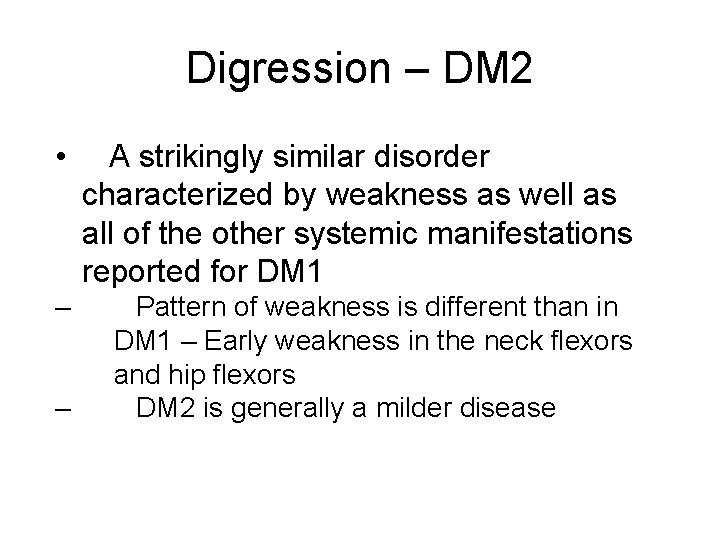 Digression – DM2

• A strikingly similar disorder characterized by weakness as well as all of the other systemic manifestations reported for DM1

– Pattern of weakness is different than in DM1 – Early weakness in the neck flexors and hip flexors

– DM2 is generally a milder disease